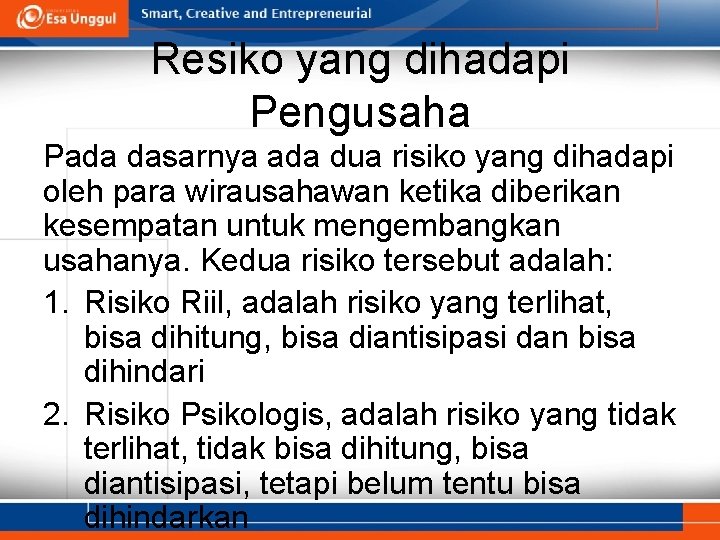 Esa Unggul
Smart, Creative and Entrepreneurial

Resiko yang dihadapi Pengusaha

Pada dasarnya ada dua risiko yang dihadapi oleh para wirausahawan ketika diberikan kesempatan untuk mengembangkan usahanya. Kedua risiko tersebut adalah:

1. Risiko Riil, adalah risiko yang terlihat, bisa dihitung, bisa diantisipasi dan bisa dihindari
2. Risiko Psikologis, adalah risiko yang tidak terlihat, tidak bisa dihitung, bisa diantisipasi, tetapi belum tentu bisa dihindarkan